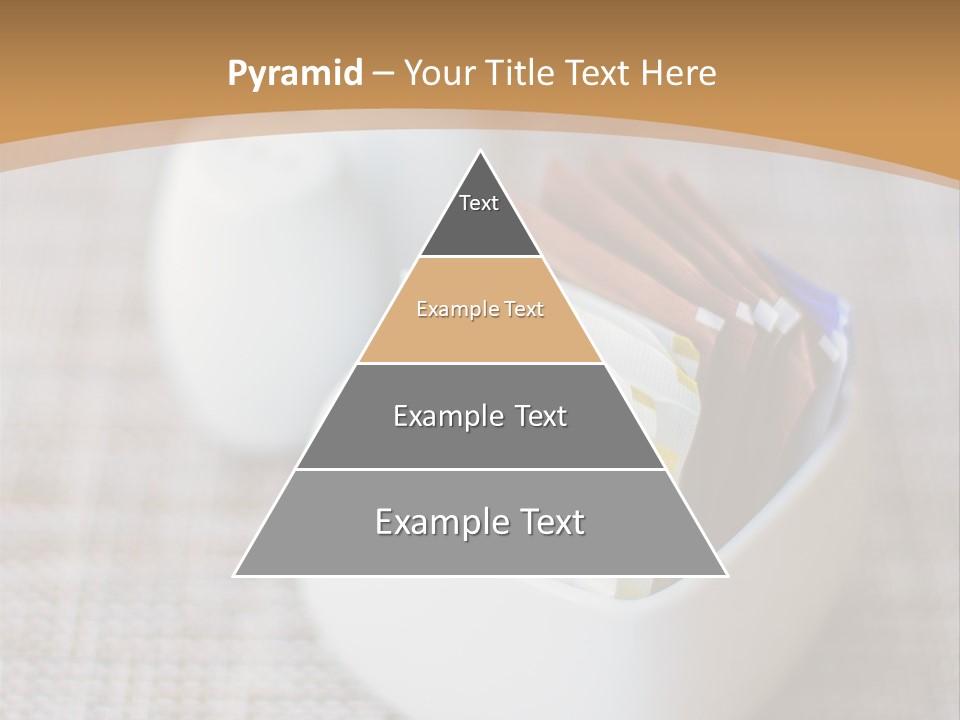 Pyramid – Your Title Text Here

Text

Example Text

Example Text

Example Text